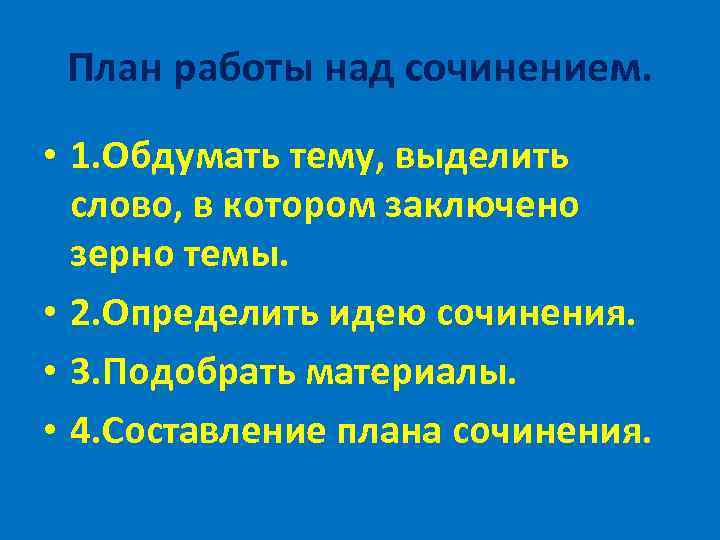 План работы над сочинением.

• 1.Обдумать тему, выделить слово, в котором заключено зерно темы.
• 2.Определить идею сочинения.
• 3.Подобрать материалы.
• 4.Составление плана сочинения.